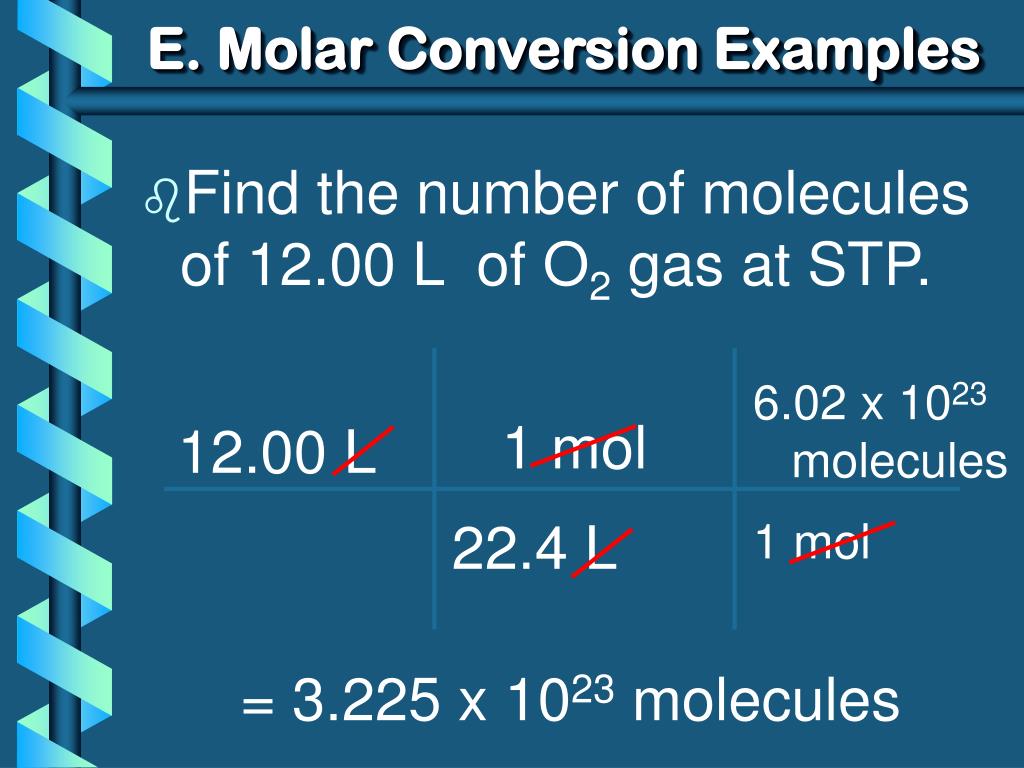 E. Molar Conversion Examples

Find the number of molecules of 12.00 L of $O_2$ gas at STP.

| 12.00 L | 1 mol | $6.02 \times 10^{23}$ molecules |
|---|---|---|
| | 22.4 L | 1 mol |

= $3.225 \times 10^{23}$ molecules